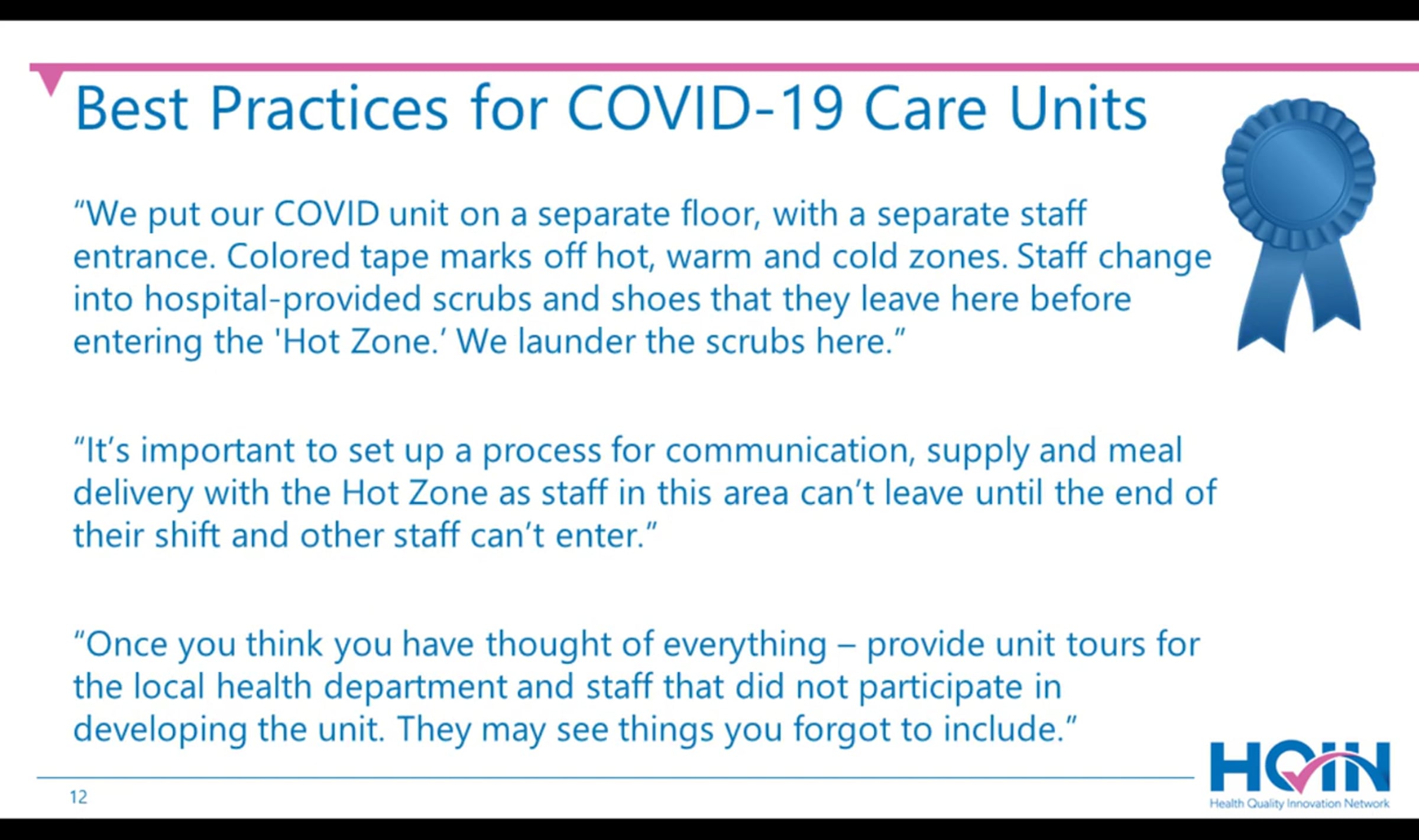 Best Practices for COVID-19 Care Units

“We put our COVID unit on a separate floor, with a separate staff entrance. Colored tape marks off hot, warm and cold zones. Staff change into hospital-provided scrubs and shoes that they leave here before entering the 'Hot Zone.’ We launder the scrubs here.”

“It’s important to set up a process for communication, supply and meal delivery with the Hot Zone as staff in this area can’t leave until the end of their shift and other staff can’t enter.”

“Once you think you have thought of everything – provide unit tours for the local health department and staff that did not participate in developing the unit. They may see things you forgot to include.”

12

HQIN
Health Quality Innovation Network